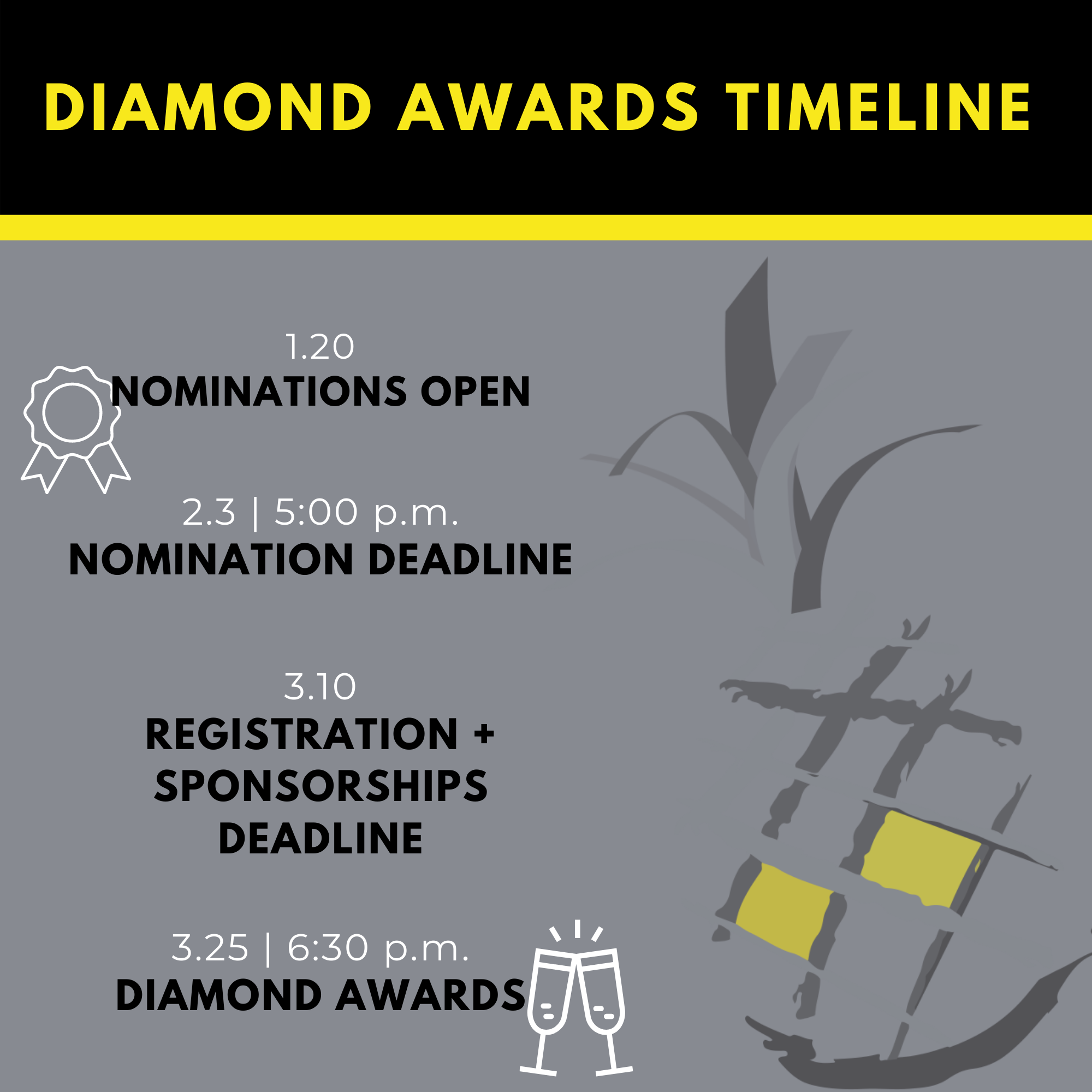 DIAMOND AWARDS TIMELINE

1.20
NOMINATIONS OPEN

2.3 | 5:00 p.m.
NOMINATION DEADLINE

3.10
REGISTRATION + SPONSORSHIPS DEADLINE

3.25 | 6:30 p.m.
DIAMOND AWARDS